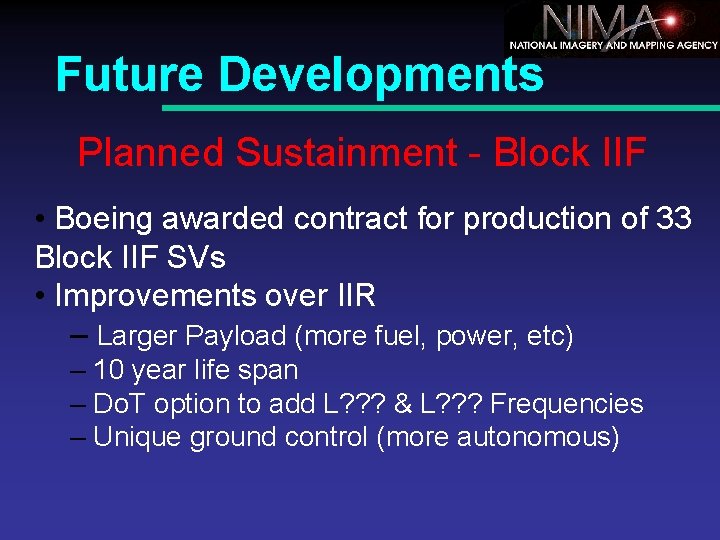 NIMA
NATIONAL IMAGERY AND MAPPING AGENCY

Future Developments

Planned Sustainment - Block IIF

• Boeing awarded contract for production of 33 Block IIF SVs
• Improvements over IIR
– Larger Payload (more fuel, power, etc)
– 10 year life span
– DoT option to add L??? & L??? Frequencies
– Unique ground control (more autonomous)